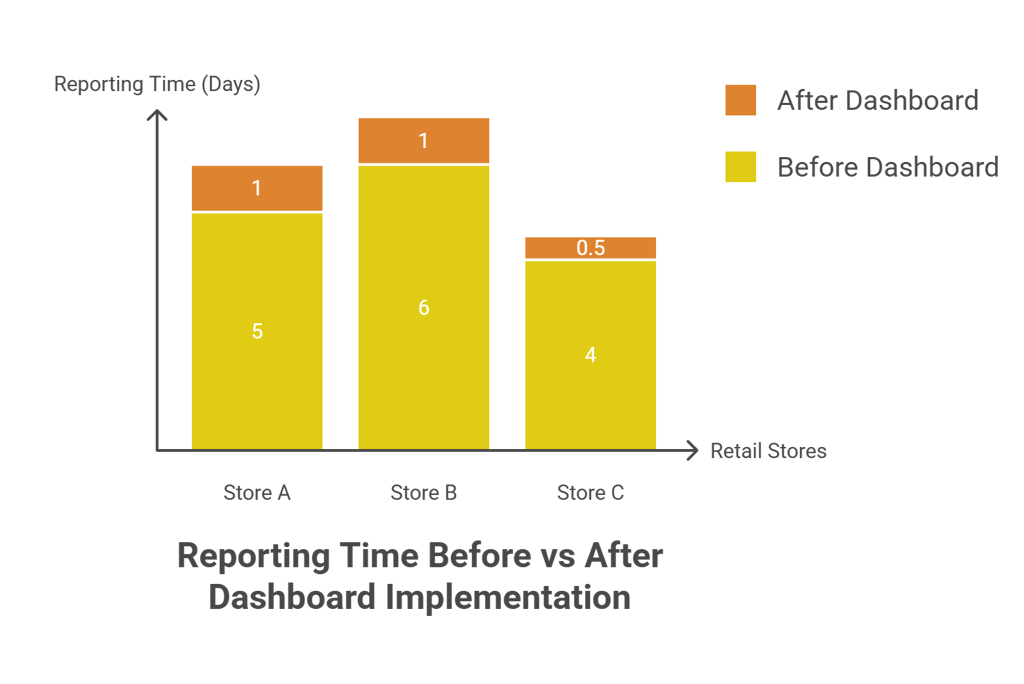 Reporting Time (Days)

After Dashboard

Before Dashboard

1

5

1

6

0.5

4

Retail Stores

Store A

Store B

Store C

Reporting Time Before vs After Dashboard Implementation